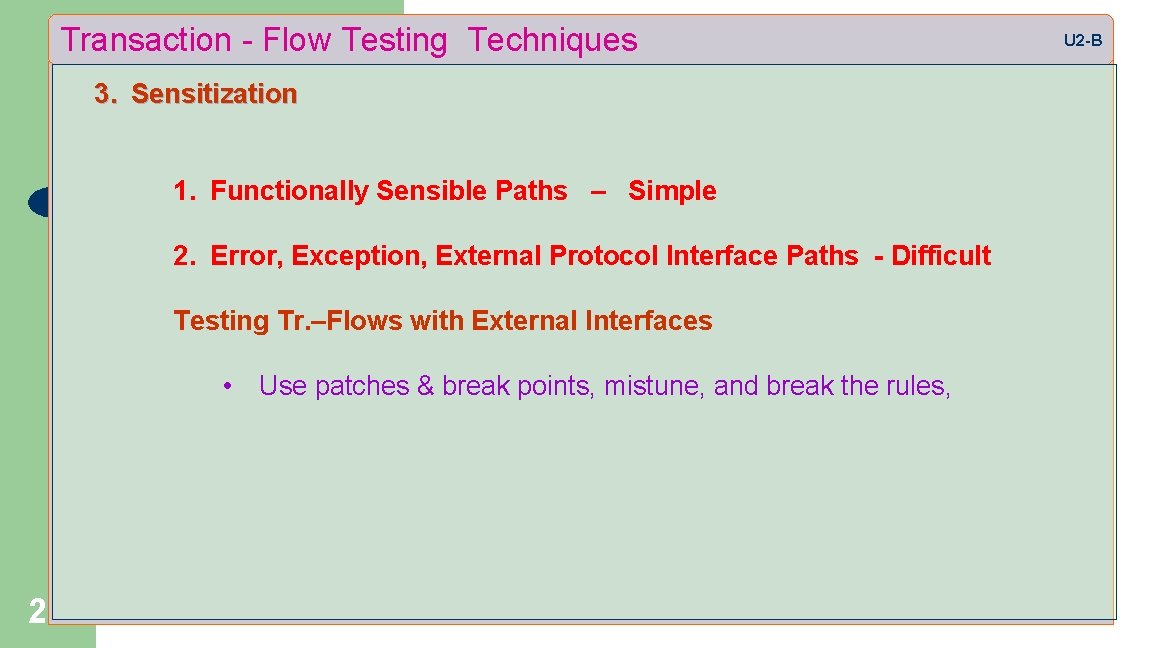 Transaction - Flow Testing Techniques

U2-B

3. Sensitization

1. Functionally Sensible Paths – Simple

2. Error, Exception, External Protocol Interface Paths - Difficult

Testing Tr.–Flows with External Interfaces

• Use patches & break points, mistune, and break the rules,

2